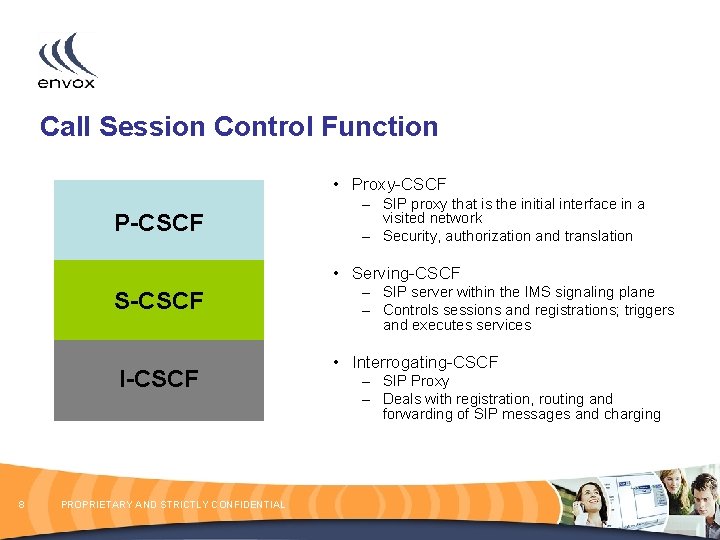 envox

Call Session Control Function

P-CSCF

S-CSCF

I-CSCF

• Proxy-CSCF
– SIP proxy that is the initial interface in a visited network
– Security, authorization and translation

• Serving-CSCF
– SIP server within the IMS signaling plane
– Controls sessions and registrations; triggers and executes services

• Interrogating-CSCF
– SIP Proxy
– Deals with registration, routing and forwarding of SIP messages and charging

8 PROPRIETARY AND STRICTLY CONFIDENTIAL